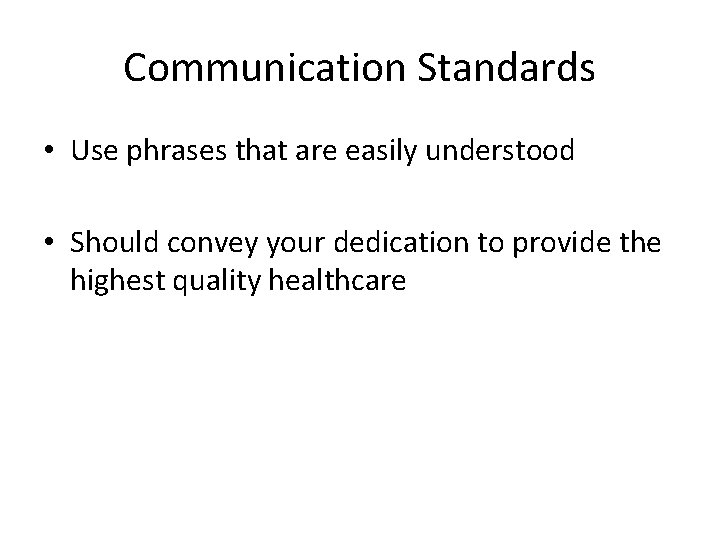 Communication Standards

• Use phrases that are easily understood

• Should convey your dedication to provide the highest quality healthcare